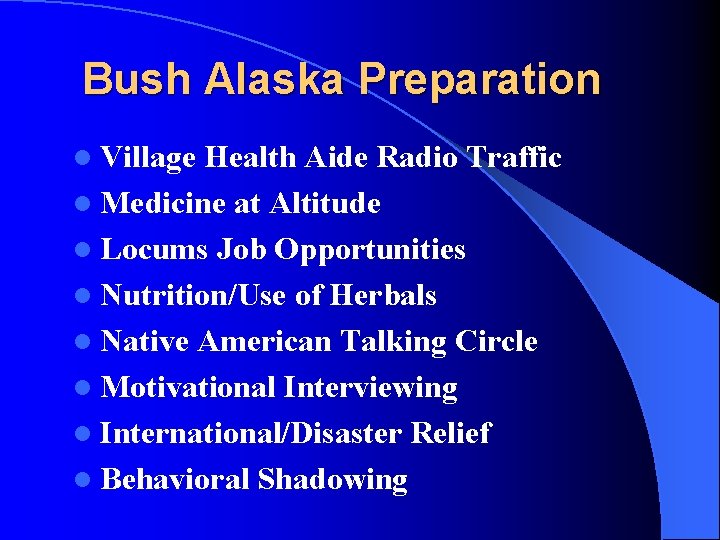 Bush Alaska Preparation

- Village Health Aide Radio Traffic
- Medicine at Altitude
- Locums Job Opportunities
- Nutrition/Use of Herbals
- Native American Talking Circle
- Motivational Interviewing
- International/Disaster Relief
- Behavioral Shadowing